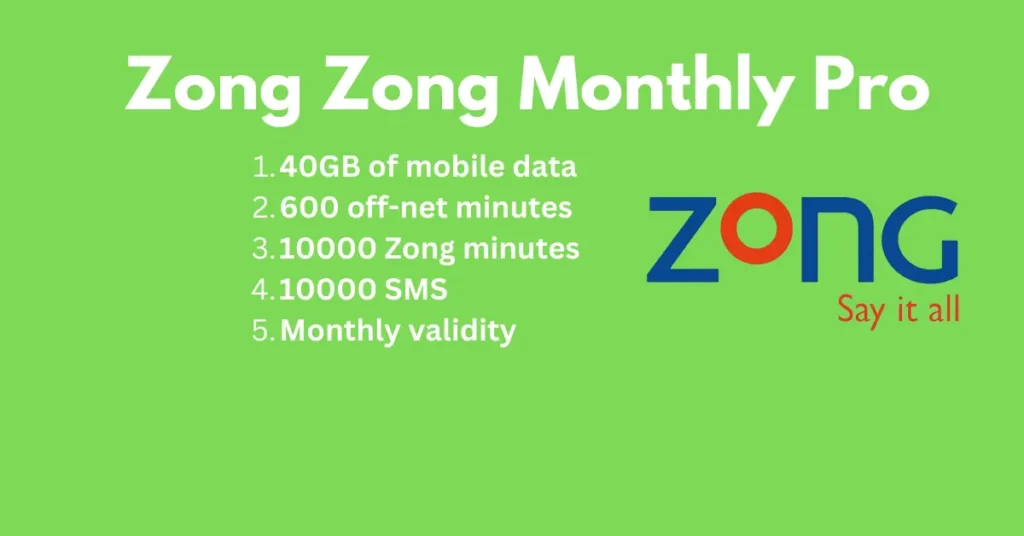 Zong Zong Monthly Pro

1. 40GB of mobile data
2. 600 off-net minutes
3. 10000 Zong minutes
4. 10000 SMS
5. Monthly validity

ZONG
Say it all